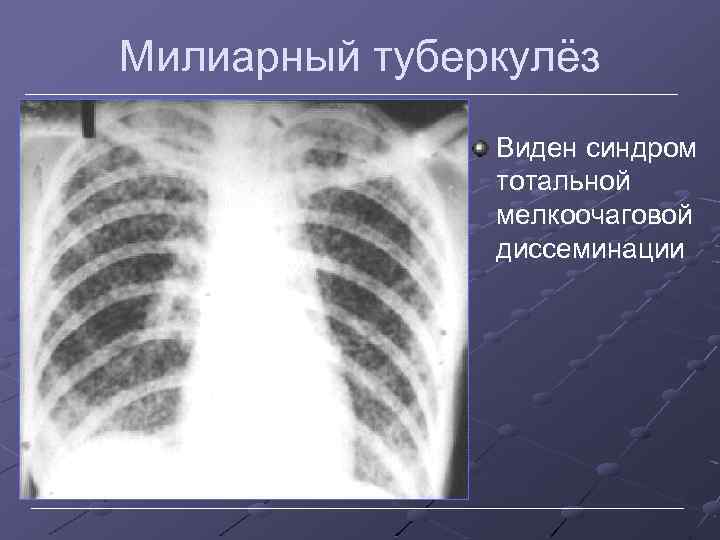 Милиарный туберкулёз

Виден синдром тотальной мелкоочаговой диссеминации